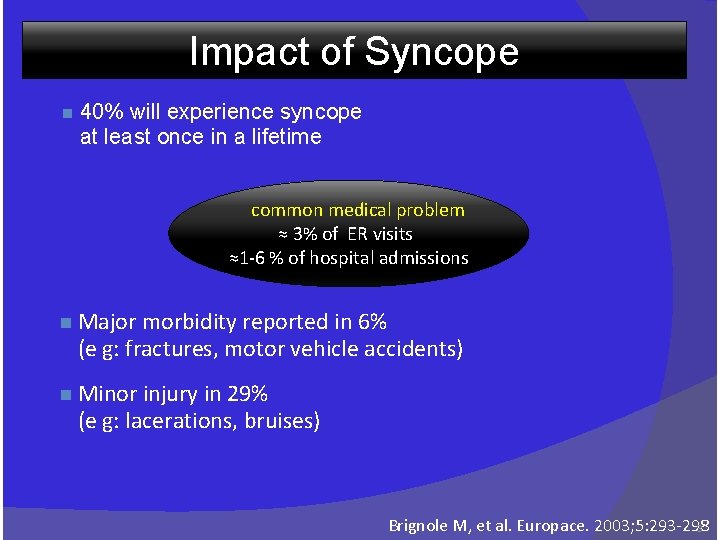 Impact of Syncope

40% will experience syncope at least once in a lifetime

common medical problem
≈ 3% of ER visits
≈1-6 % of hospital admissions

Major morbidity reported in 6% (e g: fractures, motor vehicle accidents)

Minor injury in 29% (e g: lacerations, bruises)

Brignole M, et al. Europace. 2003;5:293-298